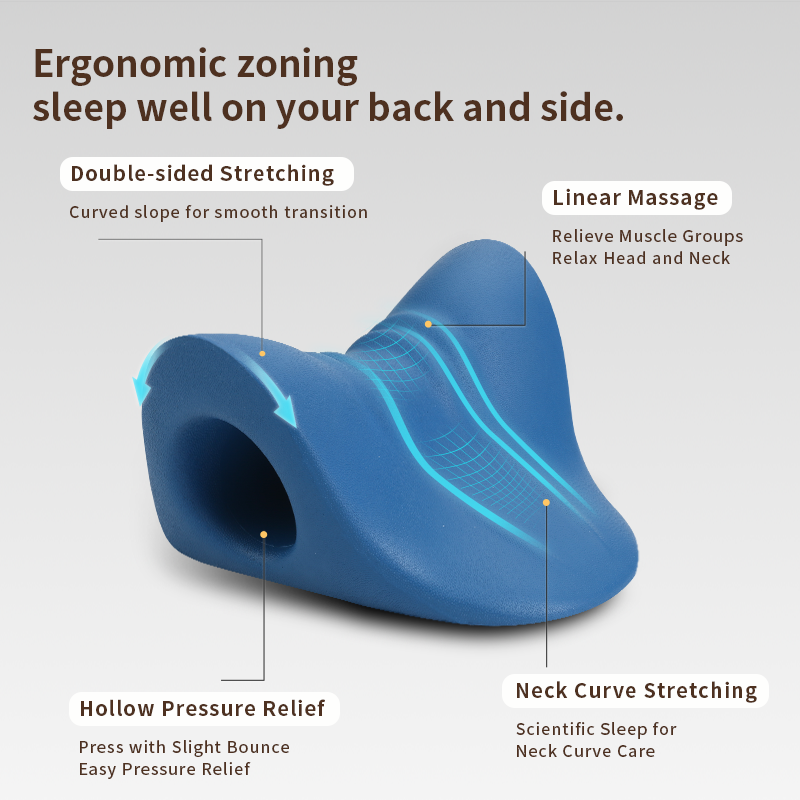 Ergonomic zoning
sleep well on your back and side.

Double-sided Stretching

Curved slope for smooth transition

Linear Massage

Relieve Muscle Groups
Relax Head and Neck

Hollow Pressure Relief

Press with Slight Bounce
Easy Pressure Relief

Neck Curve Stretching

Scientific Sleep for
Neck Curve Care